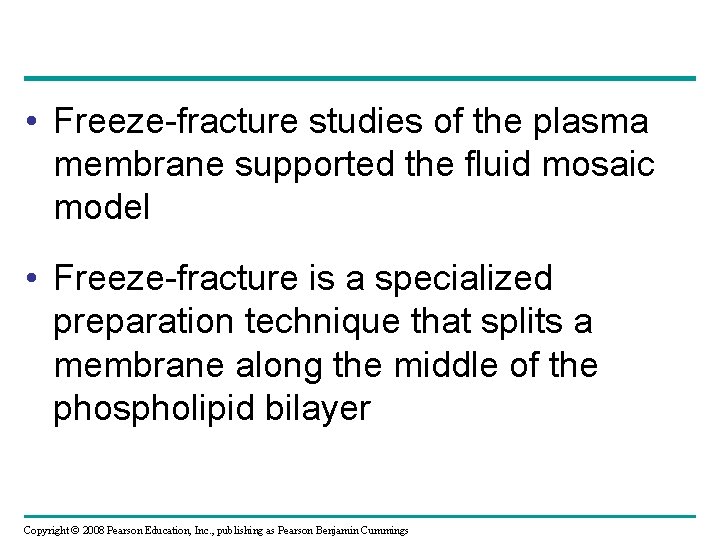 • Freeze-fracture studies of the plasma membrane supported the fluid mosaic model

• Freeze-fracture is a specialized preparation technique that splits a membrane along the middle of the phospholipid bilayer

Copyright © 2008 Pearson Education, Inc., publishing as Pearson Benjamin Cummings